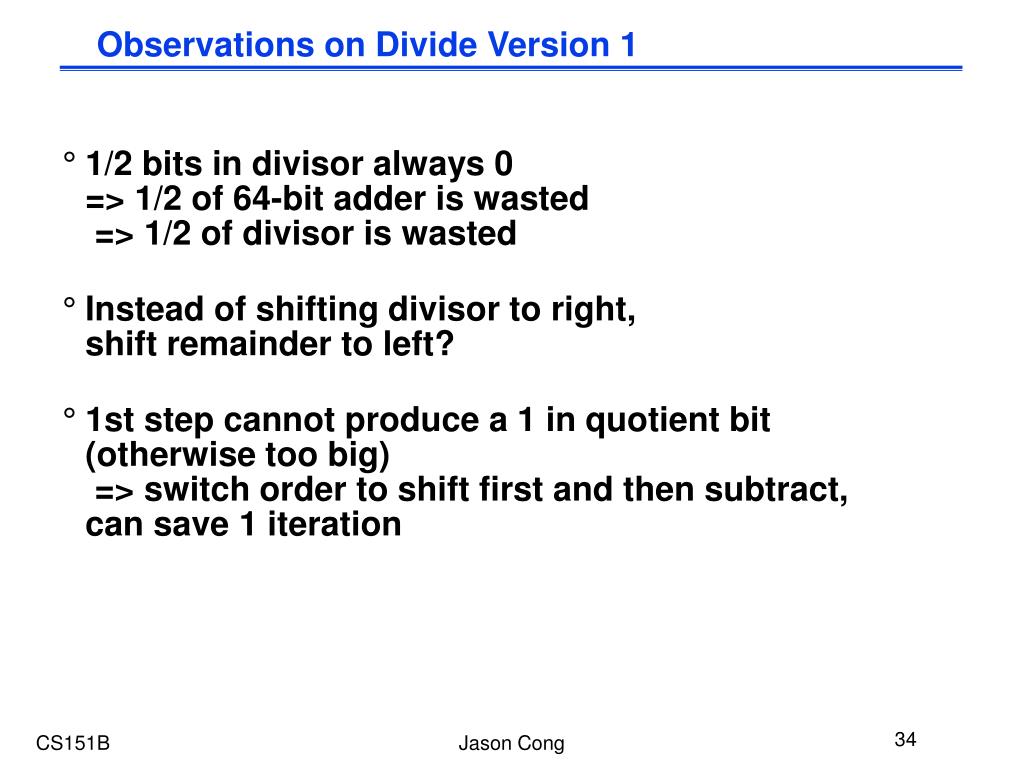 Observations on Divide Version 1

° 1/2 bits in divisor always 0
=> 1/2 of 64-bit adder is wasted
=> 1/2 of divisor is wasted

° Instead of shifting divisor to right, shift remainder to left?

° 1st step cannot produce a 1 in quotient bit (otherwise too big)
=> switch order to shift first and then subtract, can save 1 iteration

CS151B

Jason Cong

34